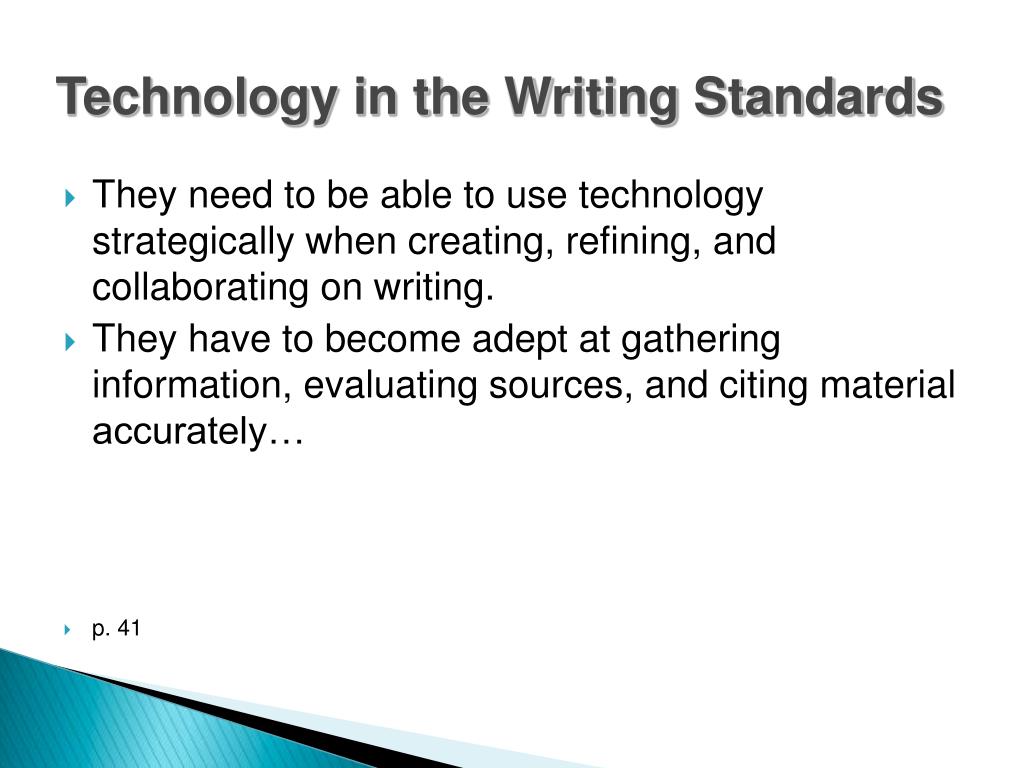 Technology in the Writing Standards

They need to be able to use technology strategically when creating, refining, and collaborating on writing.

They have to become adept at gathering information, evaluating sources, and citing material accurately…

p. 41